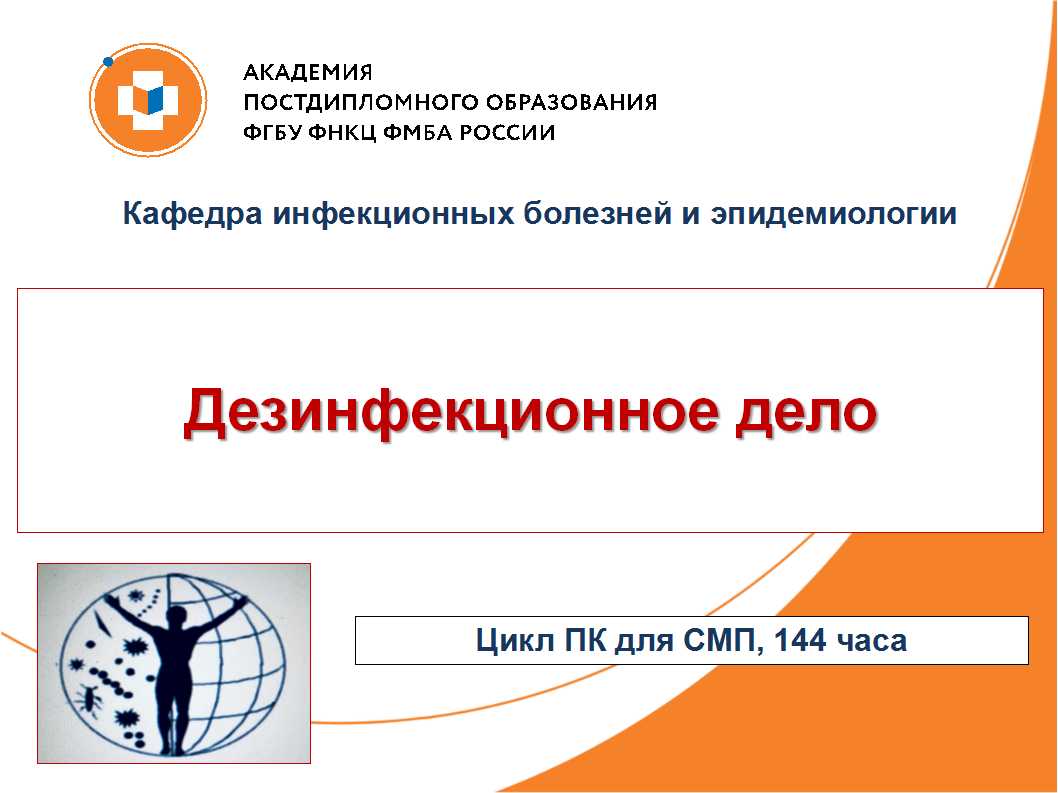 АКАДЕМИЯ
ПОСТДИПЛОМНОГО ОБРАЗОВАНИЯ
ФГБУ ФНКЦ ФМБА РОССИИ

Кафедра инфекционных болезней и эпидемиологии

Дезинфекционное дело

Цикл ПК для СМП, 144 часа